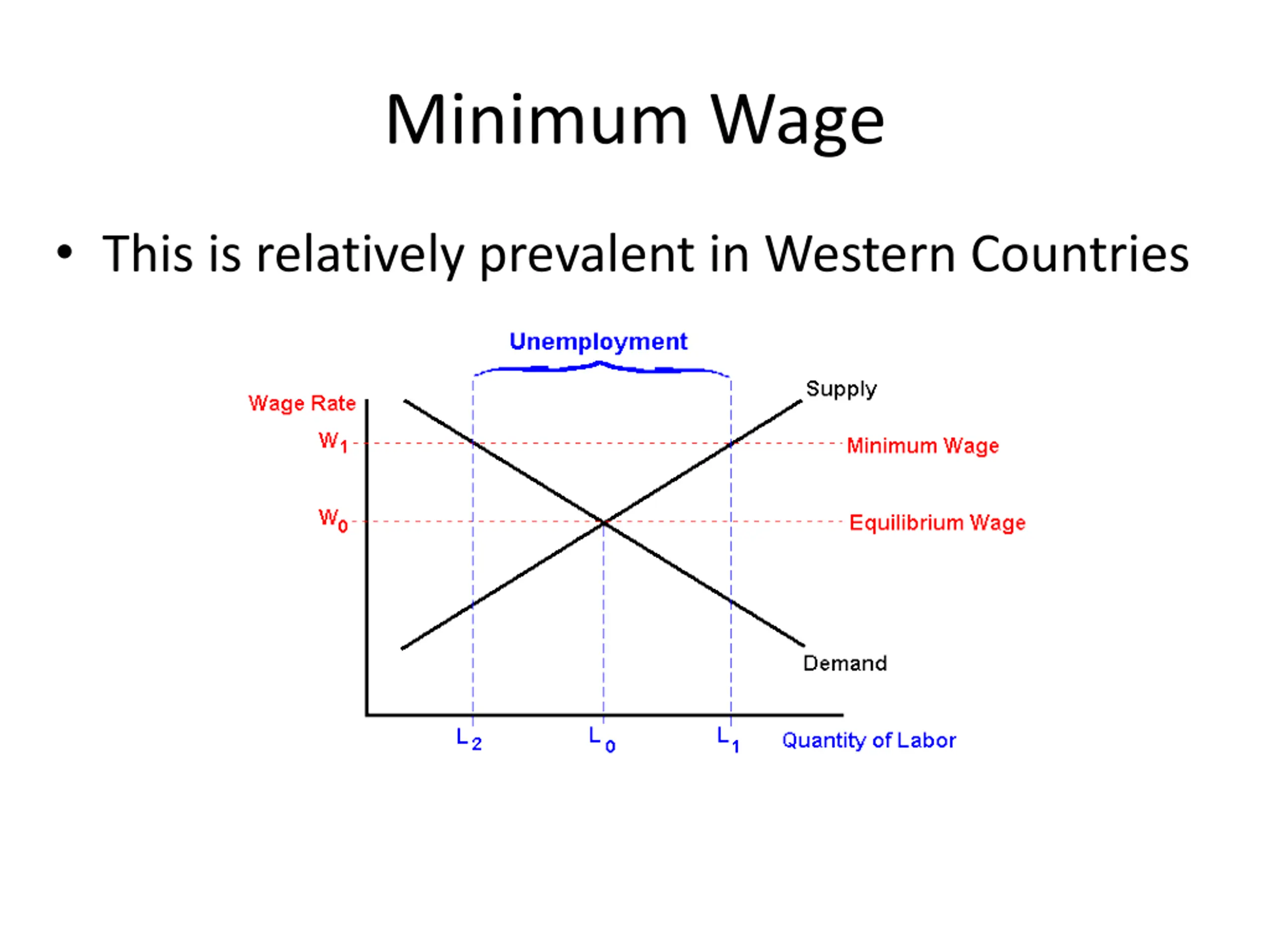 Minimum Wage

• This is relatively prevalent in Western Countries

Unemployment

Wage Rate

Supply

$W_1$

Minimum Wage

$W_0$

Equilibrium Wage

Demand

$L_2$

$L_0$

$L_1$

Quantity of Labor